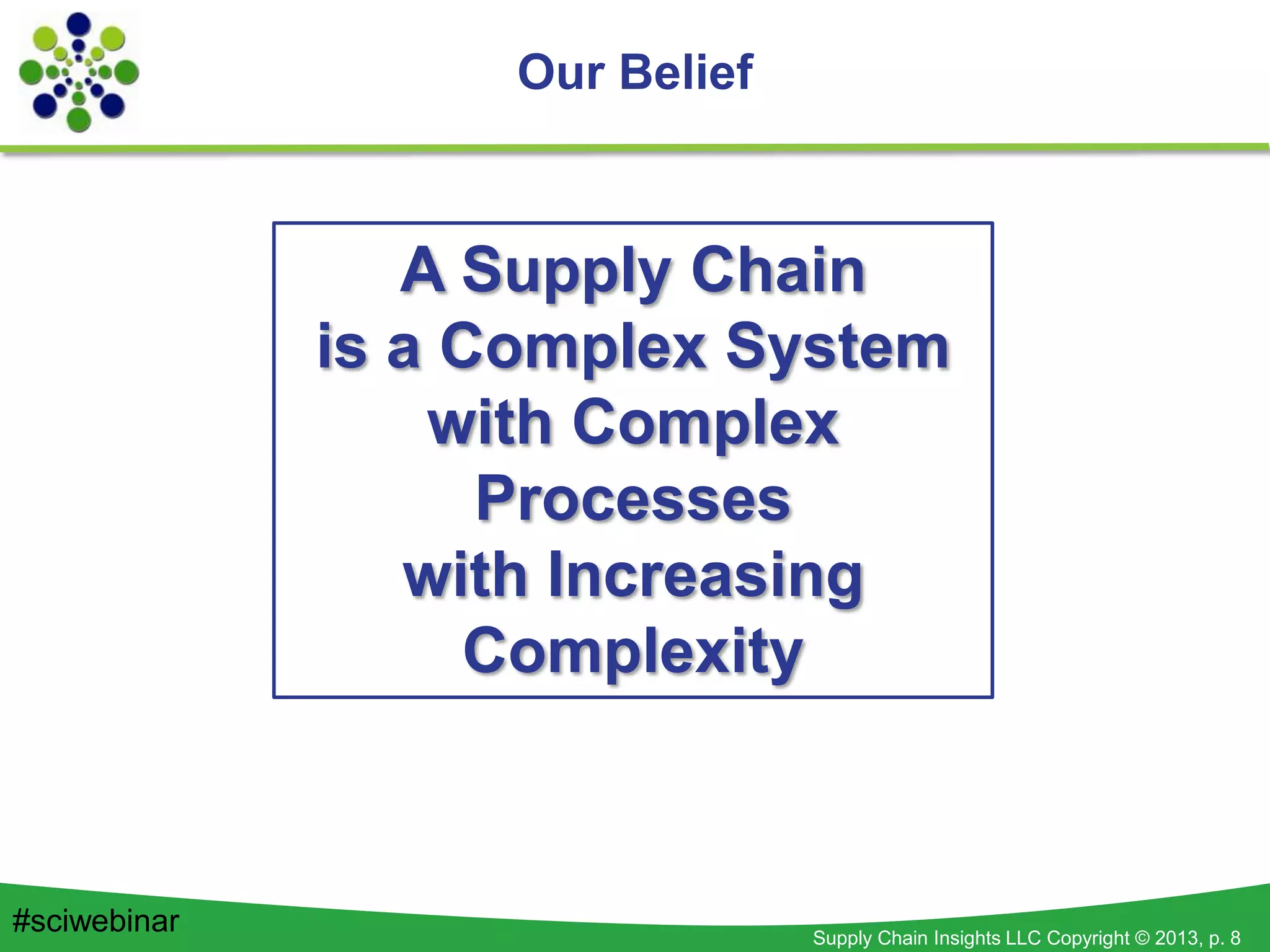 Our Belief

A Supply Chain
is a Complex System
with Complex
Processes
with Increasing
Complexity

#sciwebinar

Supply Chain Insights LLC Copyright © 2013, p. 8